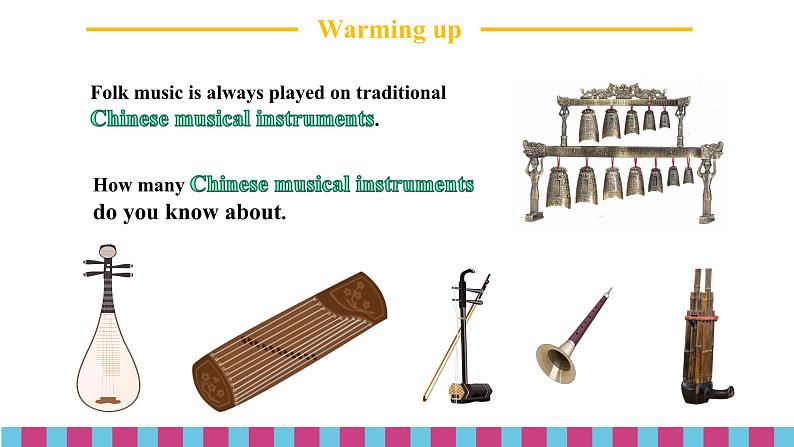 Warming up

Folk music is always played on traditional Chinese musical instruments.

How many Chinese musical instruments do you know about.